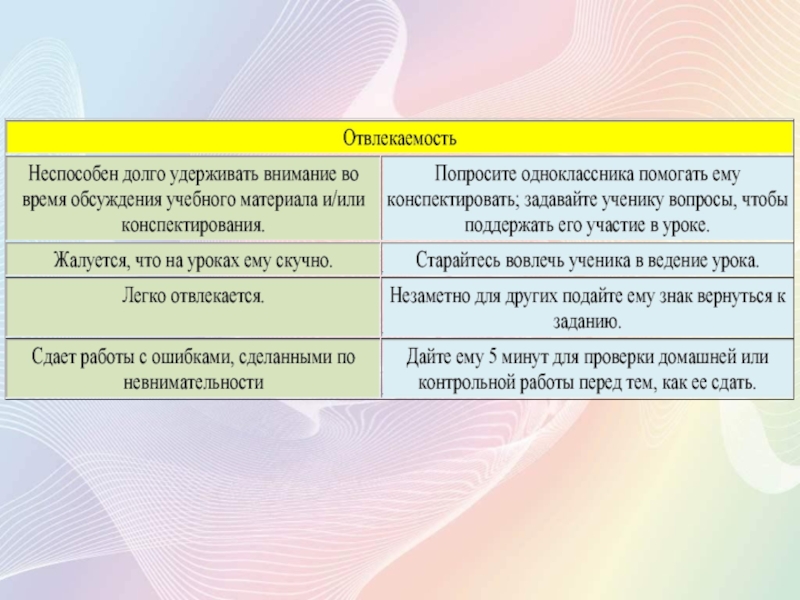 | Отвлекаемость | |
|---|---|
| Неспособен долго удерживать внимание во время обсуждения учебного материала и/или конспектирования. | Попросите одноклассника помогать ему конспектировать; задавайте ученику вопросы, чтобы поддержать его участие в уроке. |
| Жалуется, что на уроках ему скучно. | Старайтесь вовлечь ученика в ведение урока. |
| Легко отвлекается. | Незаметно для других подайте ему знак вернуться к заданию. |
| Сдает работы с ошибками, сделанными по невнимательности | Дайте ему 5 минут для проверки домашней или контрольной работы перед тем, как ее сдать. |